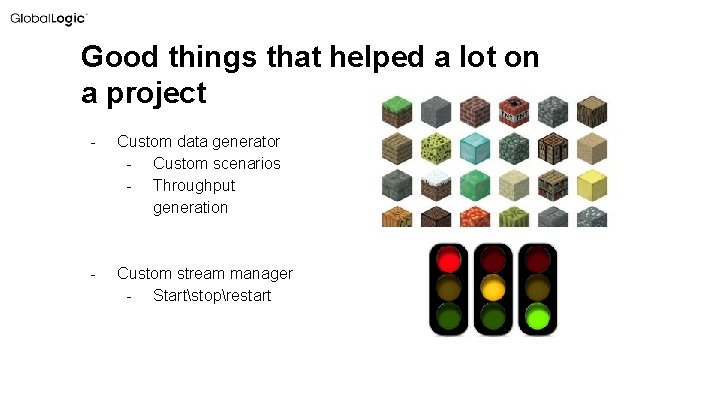 GlobalLogic

Good things that helped a lot on a project

- Custom data generator
  - Custom scenarios
  - Throughput generation

- Custom stream manager
  - Start\stop\restart